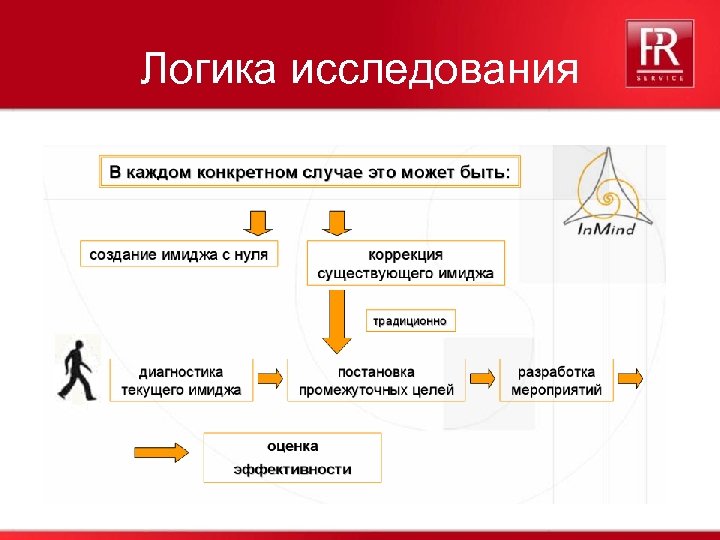 Логика исследования

PR
SERVICE

В каждом конкретном случае это может быть:

InMind

создание имиджа с нуля

коррекция существующего имиджа

традиционно

диагностика текущего имиджа

постановка промежуточных целей

разработка мероприятий

оценка эффективности